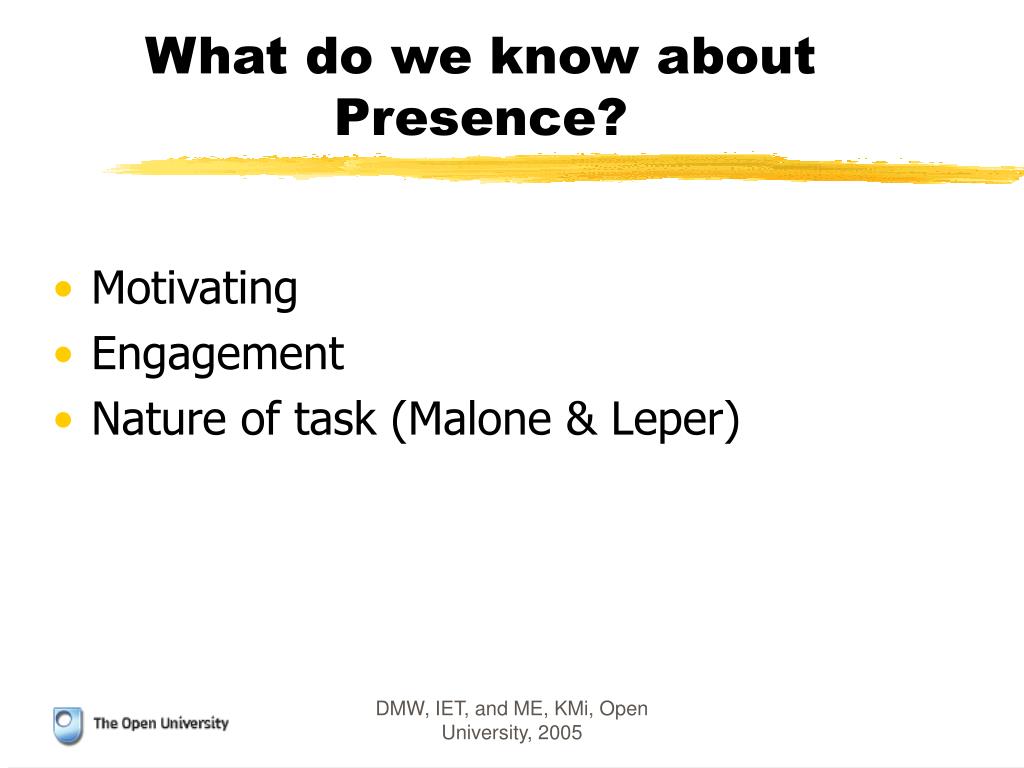 What do we know about Presence?

• Motivating
• Engagement
• Nature of task (Malone & Leper)

The Open University

DMW, IET, and ME, KMi, Open University, 2005